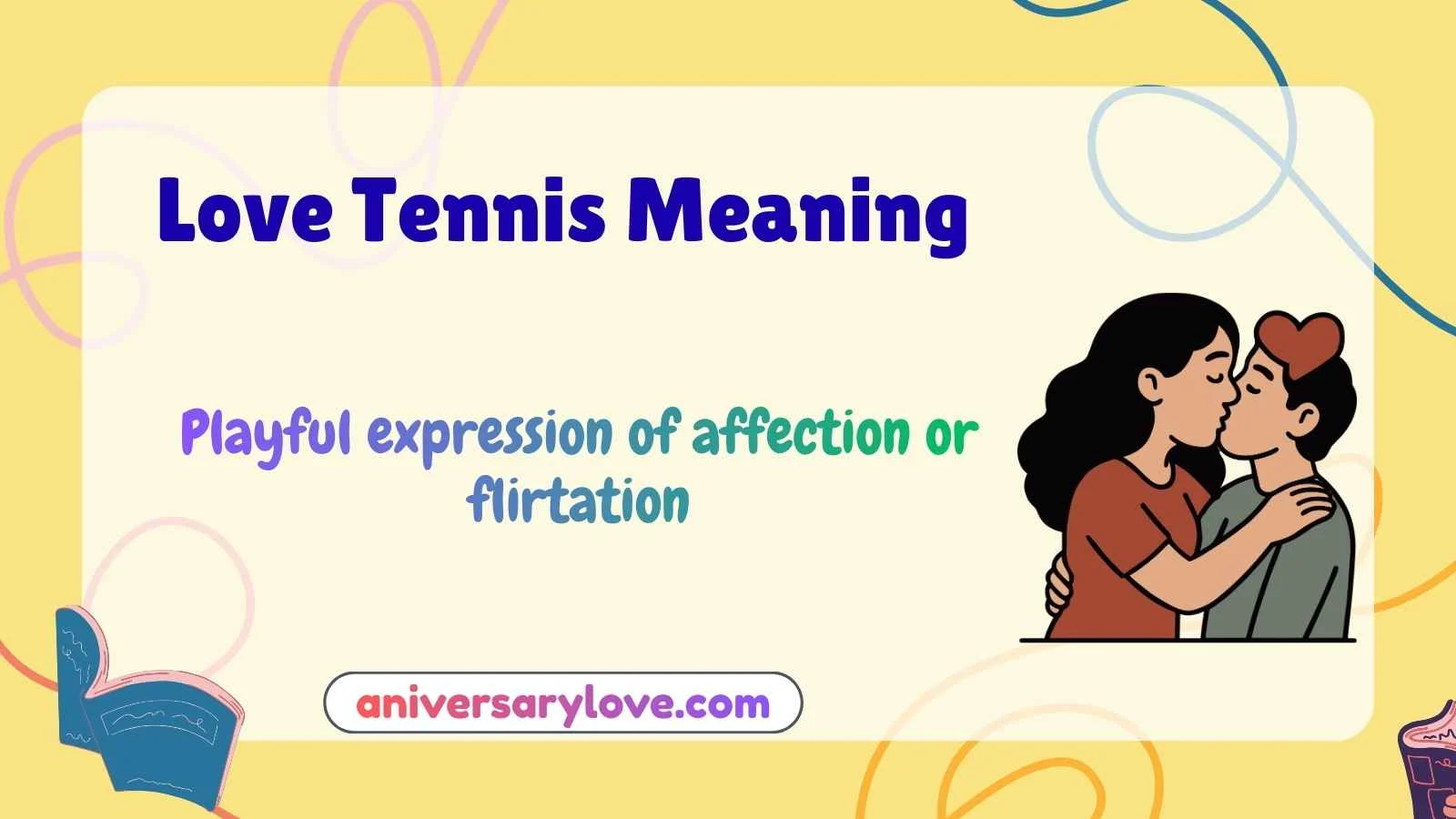 Love Tennis Meaning

Playful expression of affection or flirtation

aniversarylove.com